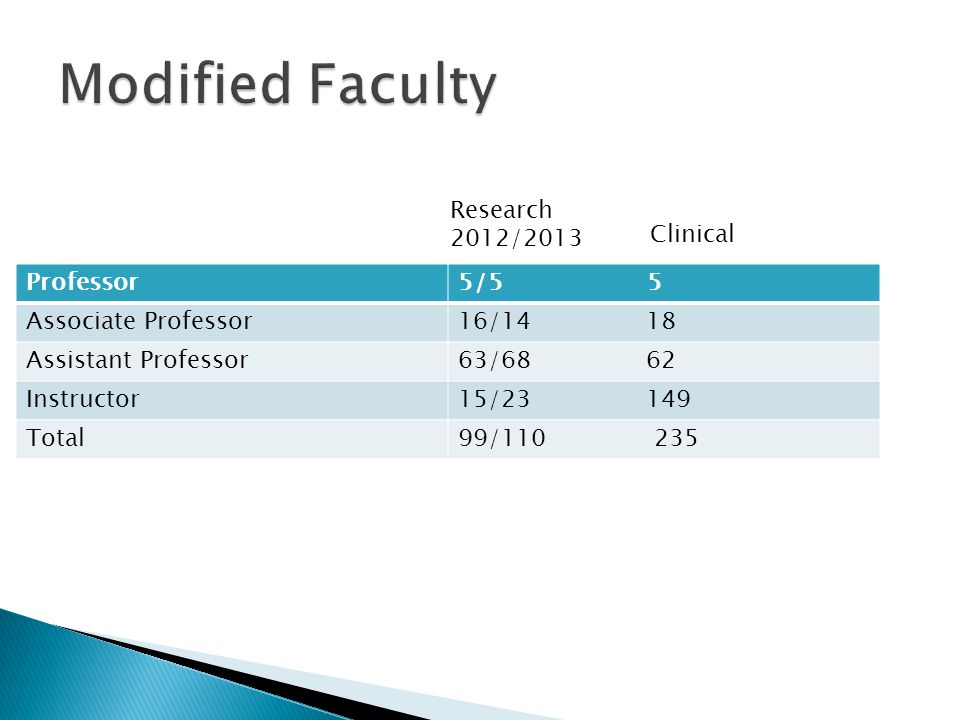 Modified Faculty

|  | Research 2012/2013 | Clinical |
|---|---|---|
| Professor | 5/5 | 5 |
| Associate Professor | 16/14 | 18 |
| Assistant Professor | 63/68 | 62 |
| Instructor | 15/23 | 149 |
| Total | 99/110 | 235 |